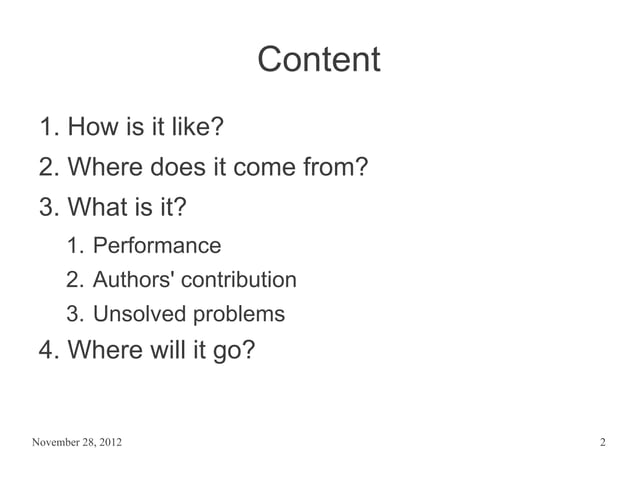 Content

1. How is it like?
2. Where does it come from?
3. What is it?
   1. Performance
   2. Authors' contribution
   3. Unsolved problems
4. Where will it go?

November 28, 2012

2